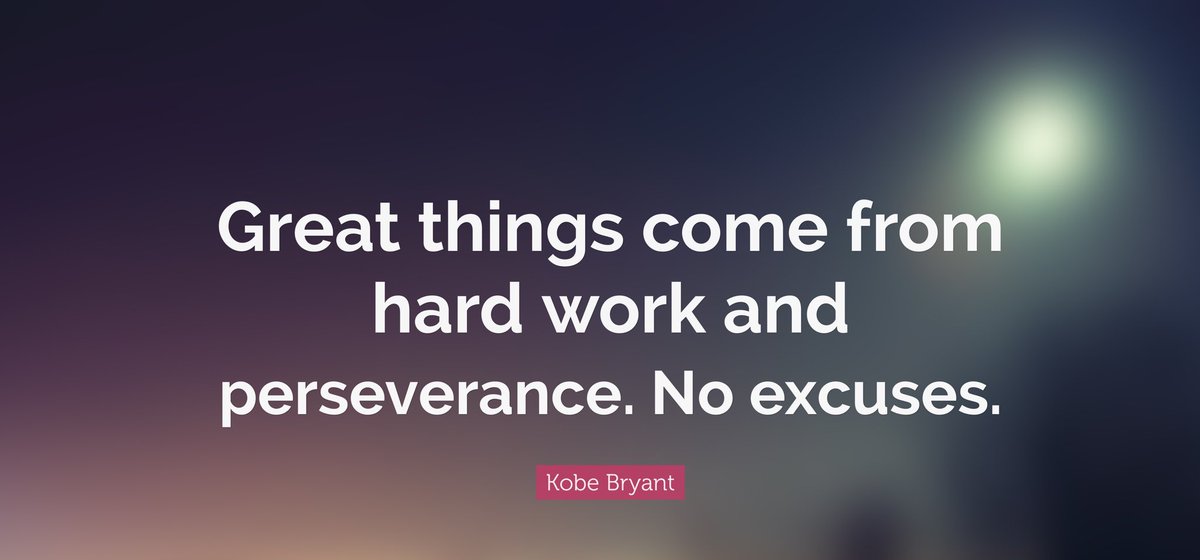 Great things come from hard work and perseverance. No excuses.

Kobe Bryant